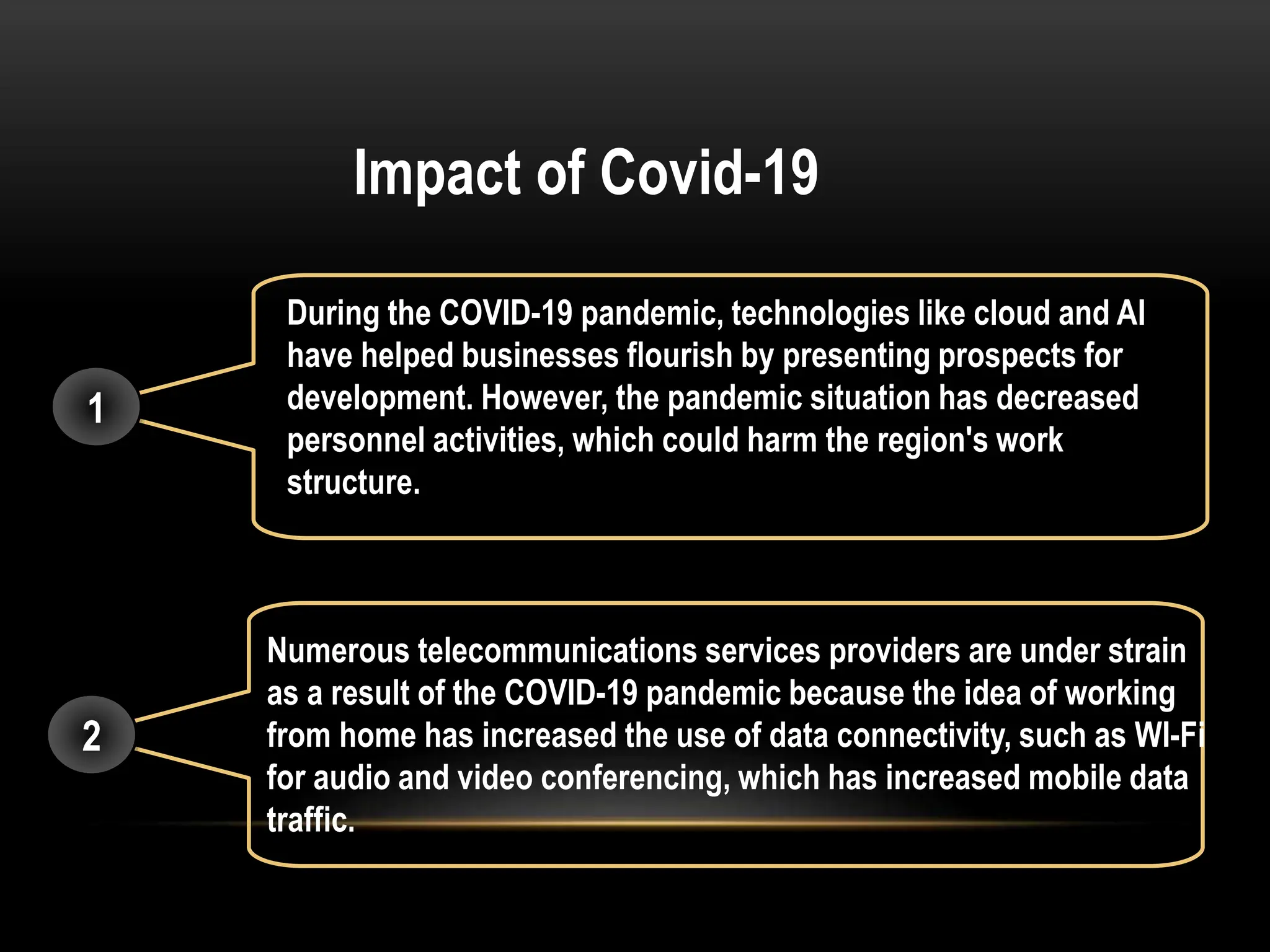 Impact of Covid-19

1

During the COVID-19 pandemic, technologies like cloud and AI have helped businesses flourish by presenting prospects for development. However, the pandemic situation has decreased personnel activities, which could harm the region's work structure.

2

Numerous telecommunications services providers are under strain as a result of the COVID-19 pandemic because the idea of working from home has increased the use of data connectivity, such as WI-Fi for audio and video conferencing, which has increased mobile data traffic.